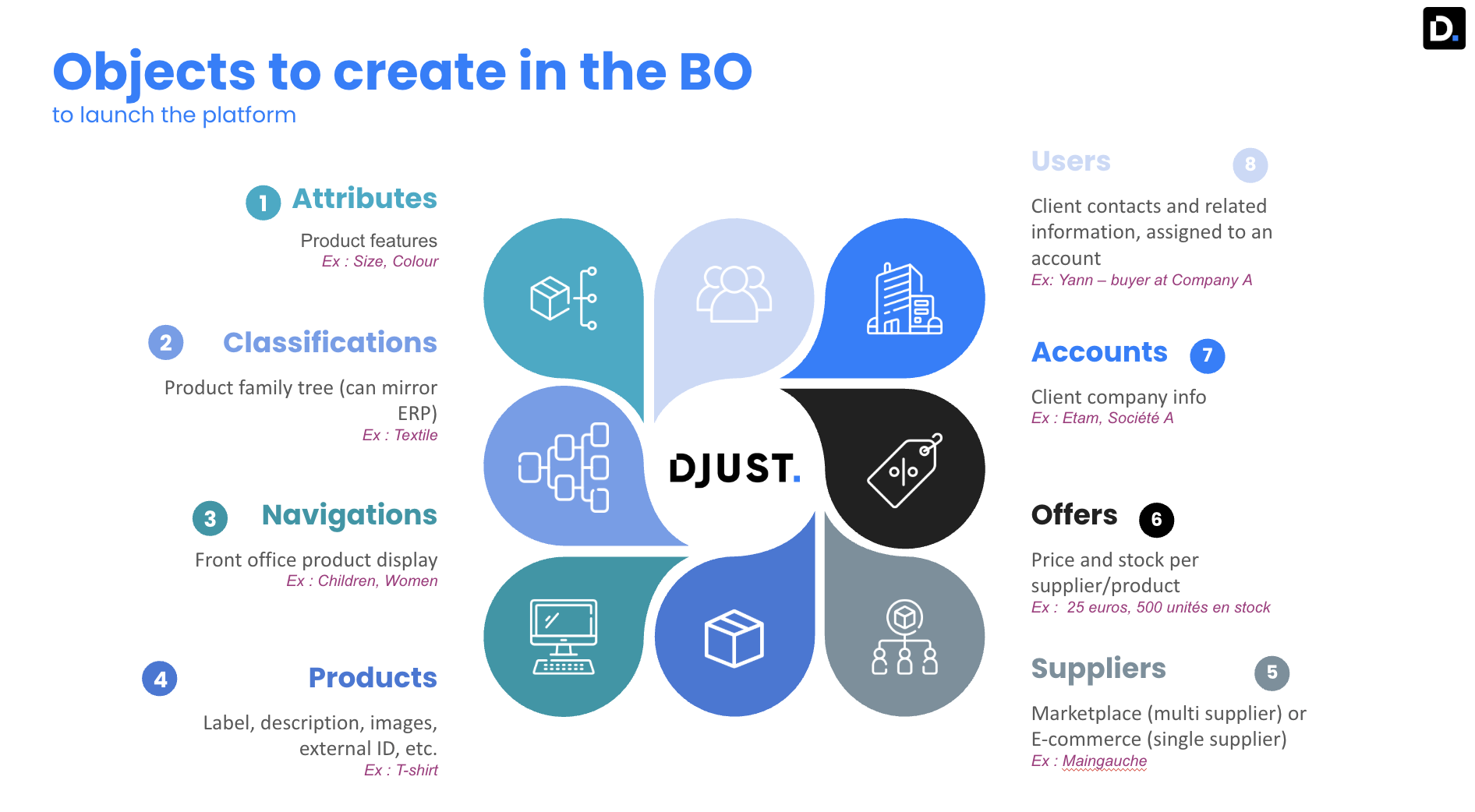 D.

Objects to create in the BO
to launch the platform

1 Attributes
Product features
Ex : Size, Colour

2 Classifications
Product family tree (can mirror ERP)
Ex : Textile

3 Navigations
Front office product display
Ex : Children, Women

4 Products
Label, description, images, external ID, etc.
Ex : T-shirt

DJUST.

Users 8
Client contacts and related information, assigned to an account
Ex: Yann – buyer at Company A

Accounts 7
Client company info
Ex : Etam, Société A

Offers 6
Price and stock per supplier/product
Ex : 25 euros, 500 unités en stock

Suppliers 5
Marketplace (multi supplier) or E-commerce (single supplier)
Ex : Maingauche